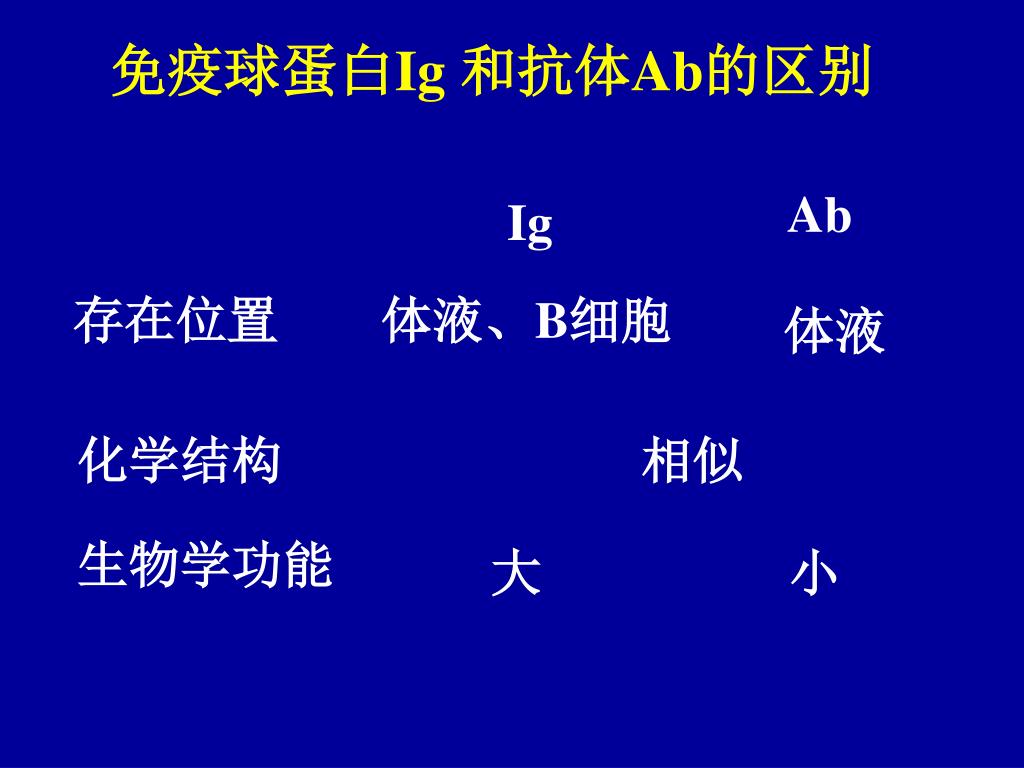 免疫球蛋白Ig 和抗体Ab的区别

|  | Ig | Ab |
|---|---|---|
| 存在位置 | 体液、B细胞 | 体液 |
| 化学结构 | 相似 | |
| 生物学功能 | 大 | 小 |